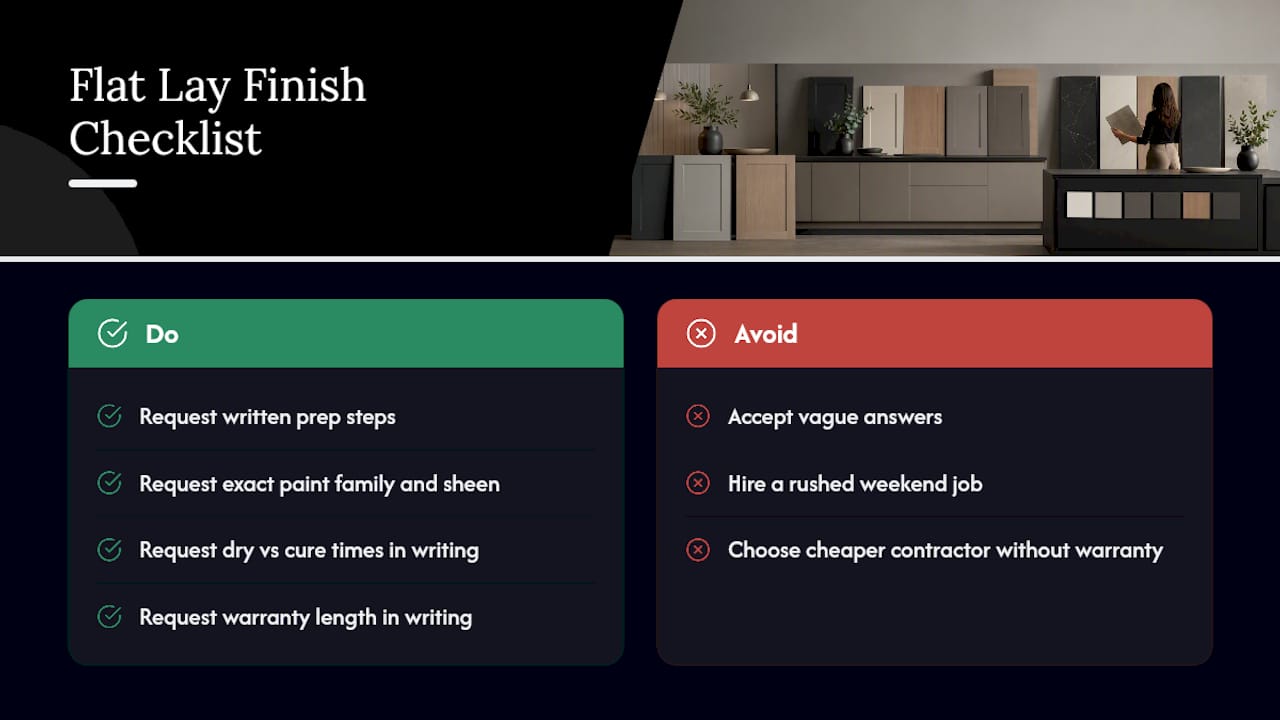 Flat Lay Finish Checklist

Do

Request written prep steps

Request exact paint family and sheen

Request dry vs cure times in writing

Request warranty length in writing

Avoid

Accept vague answers

Hire a rushed weekend job

Choose cheaper contractor without warranty